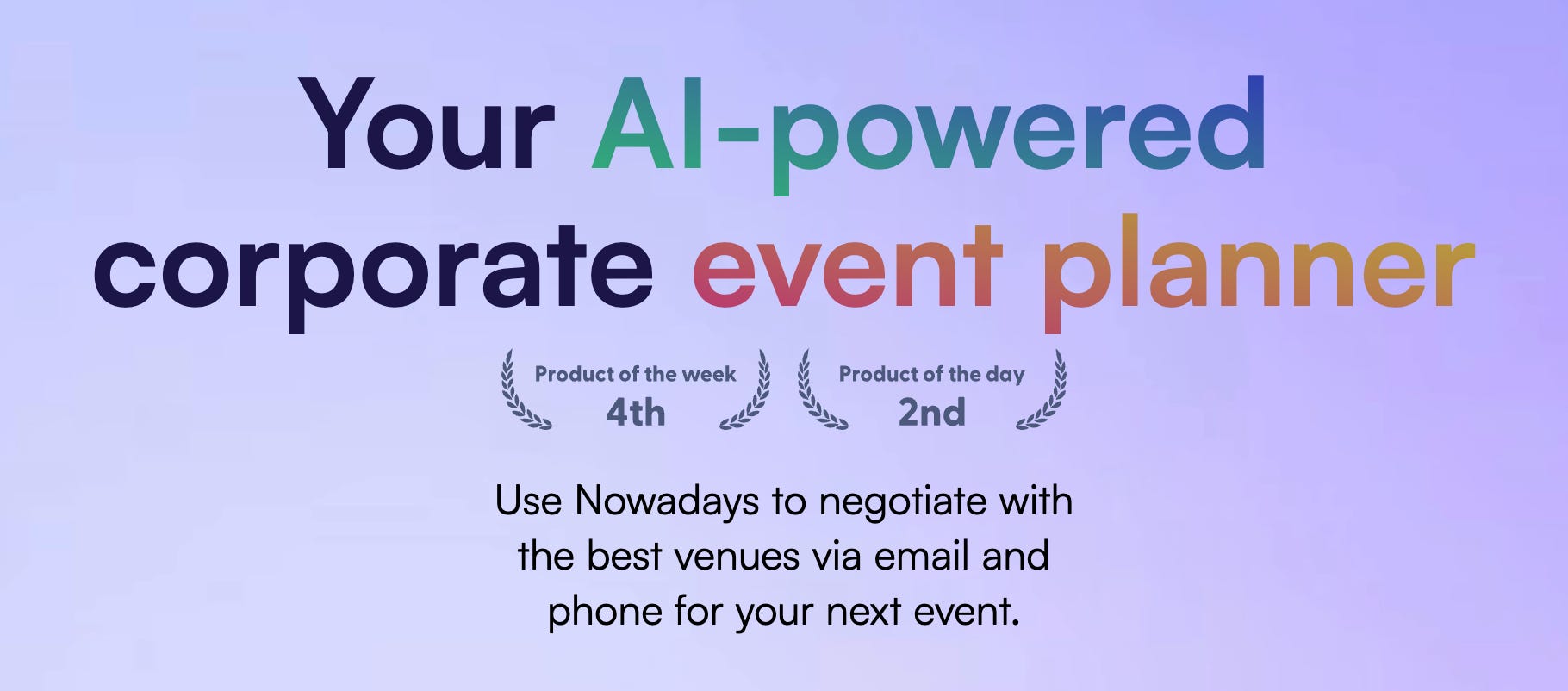 Your AI-powered corporate event planner

Product of the week
4th

Product of the day
2nd

Use Nowadays to negotiate with the best venues via email and phone for your next event.